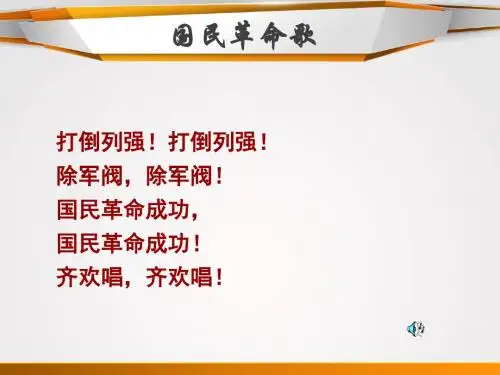 国民革命歌

打倒列强！打倒列强！
除军阀，除军阀！
国民革命成功，
国民革命成功！
齐欢唱，齐欢唱！